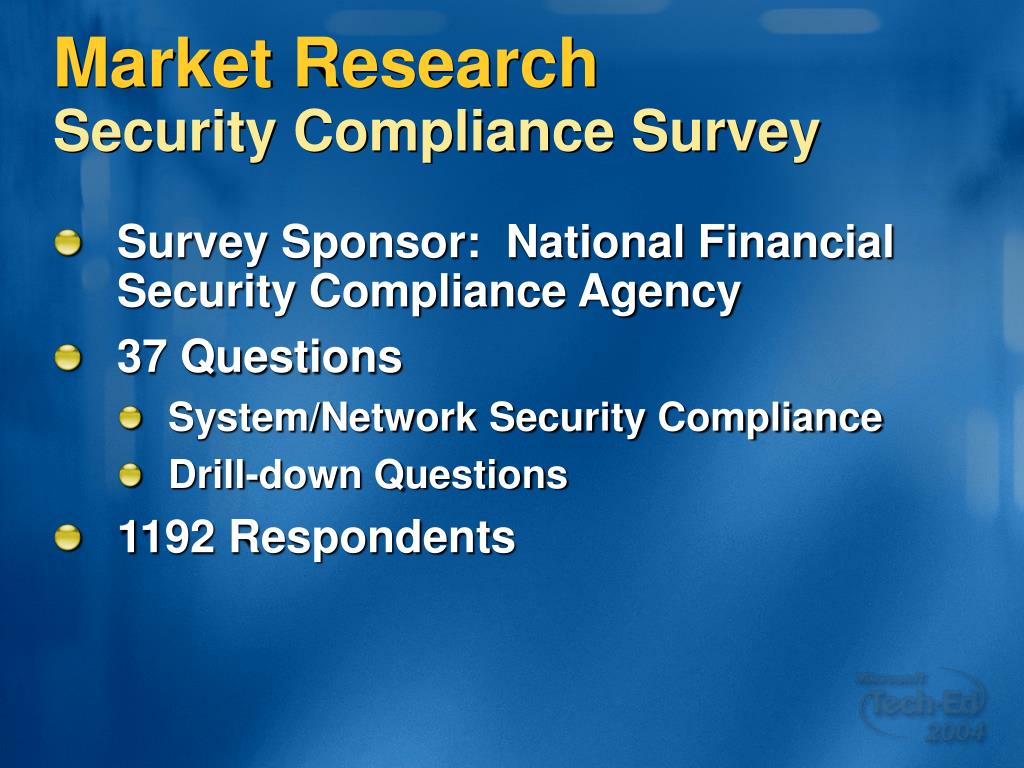 Market Research
Security Compliance Survey

Survey Sponsor: National Financial Security Compliance Agency

37 Questions

System/Network Security Compliance

Drill-down Questions

1192 Respondents

Microsoft Tech·Ed 2004